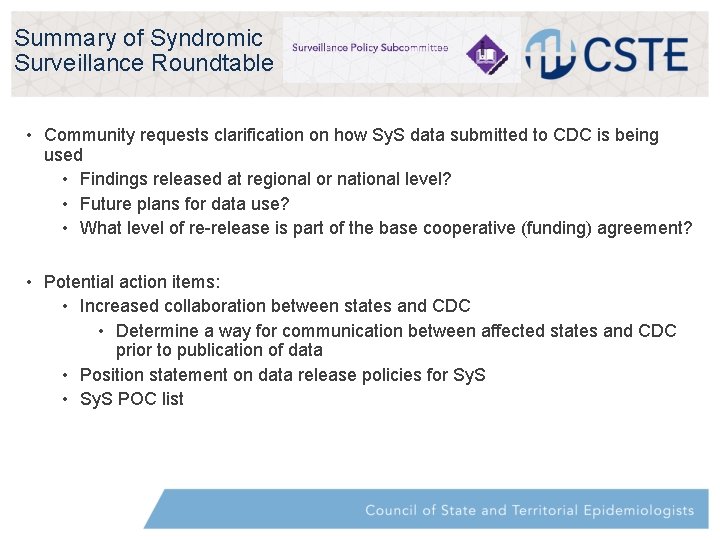 Summary of Syndromic Surveillance Roundtable

Surveillance Policy Subcommittee

CSTE

• Community requests clarification on how SyS data submitted to CDC is being used
  • Findings released at regional or national level?
  • Future plans for data use?
  • What level of re-release is part of the base cooperative (funding) agreement?

• Potential action items:
  • Increased collaboration between states and CDC
    • Determine a way for communication between affected states and CDC prior to publication of data
  • Position statement on data release policies for SyS
  • SyS POC list

Council of State and Territorial Epidemiologists